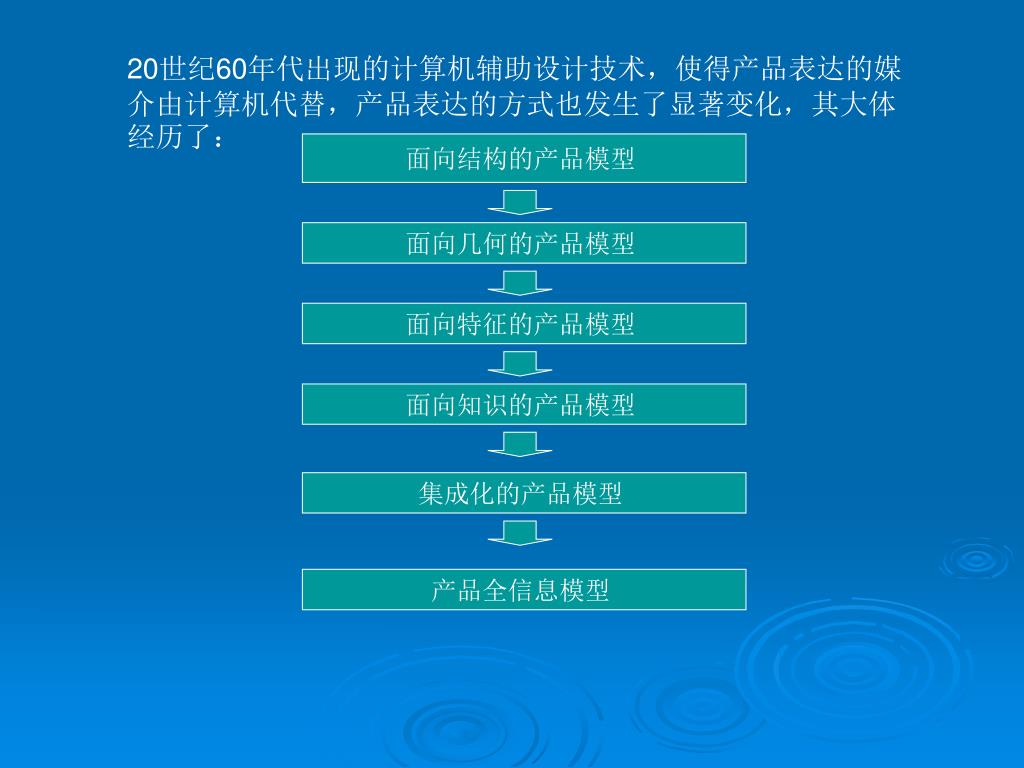 20世纪60年代出现的计算机辅助设计技术，使得产品表达的媒介由计算机代替，产品表达的方式也发生了显著变化，其大体经历了：

面向结构的产品模型

面向几何的产品模型

面向特征的产品模型

面向知识的产品模型

集成化的产品模型

产品全信息模型